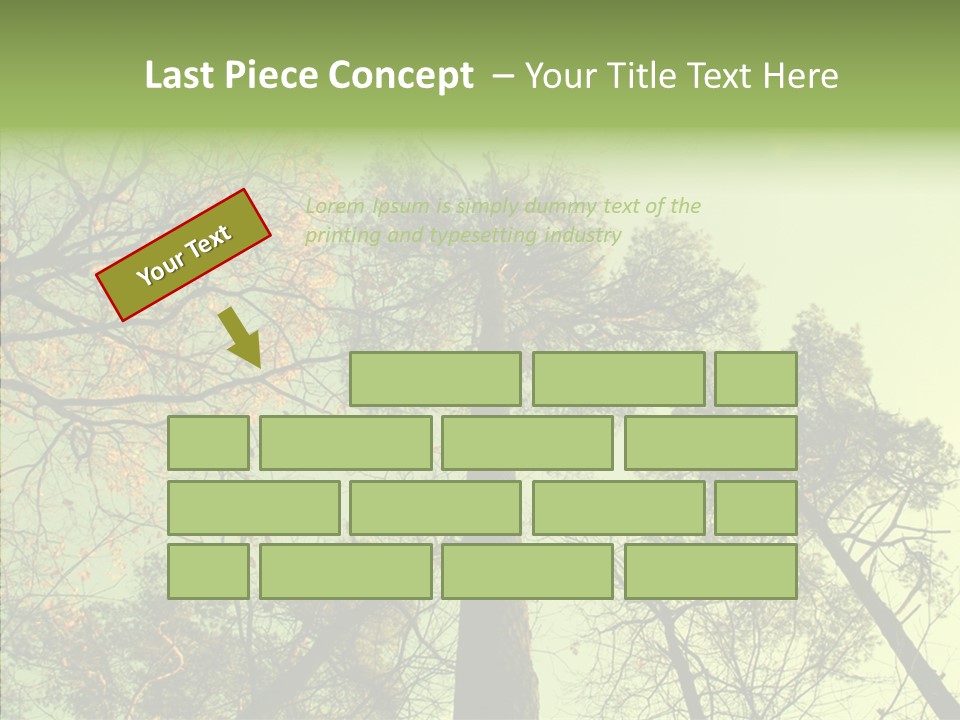 Last Piece Concept – Your Title Text Here

Your Text

Lorem Ipsum is simply dummy text of the printing and typesetting industry